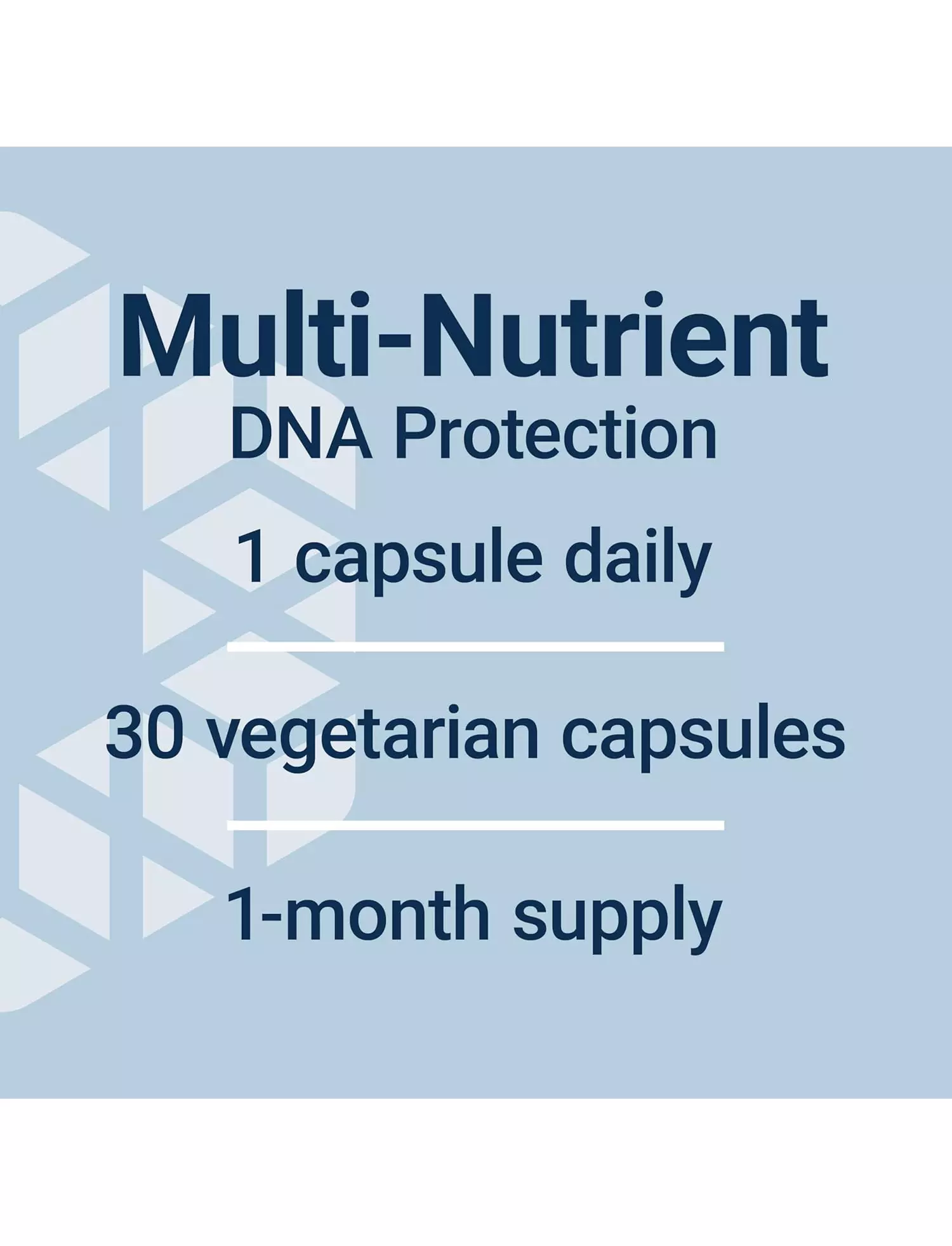 Multi-Nutrient
DNA Protection

1 capsule daily

30 vegetarian capsules

1-month supply